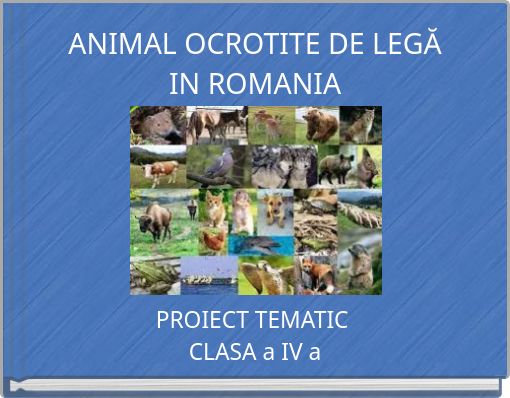 ANIMAL OCROTITE DE LEGĂ IN ROMANIA

PROIECT TEMATIC
CLASA a IV a